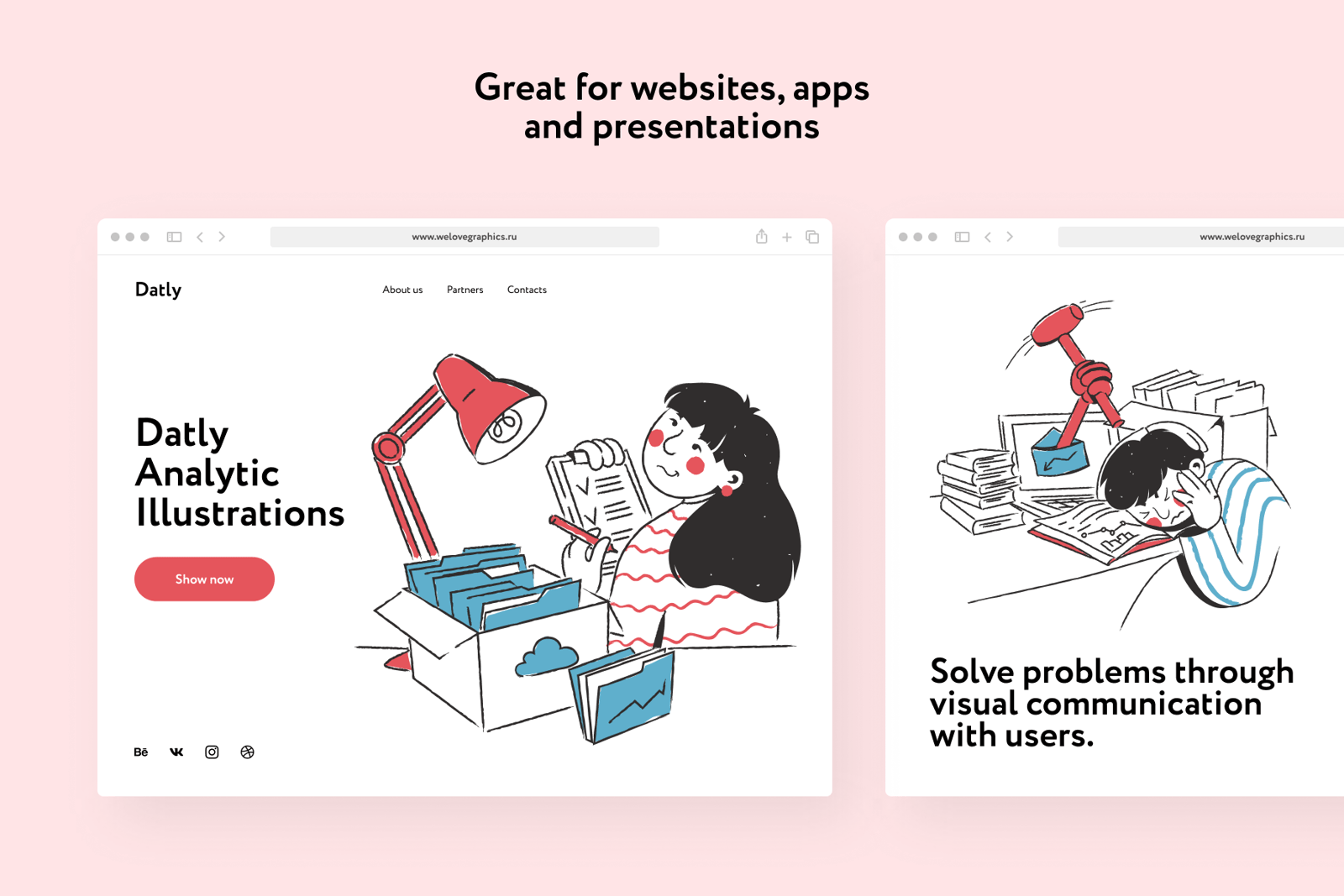 Great for websites, apps and presentations

www.welovegraphics.ru

Datly

About us Partners Contacts

Datly Analytic Illustrations

Show now

Bē

www.welovegraphics.ru

Solve problems through visual communication with users.